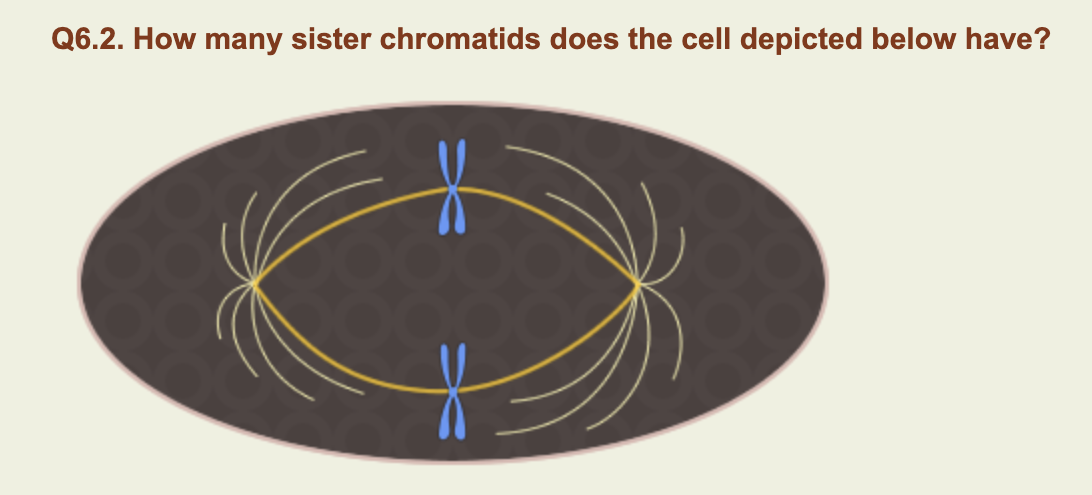 Q6.2. How many sister chromatids does the cell depicted below have?